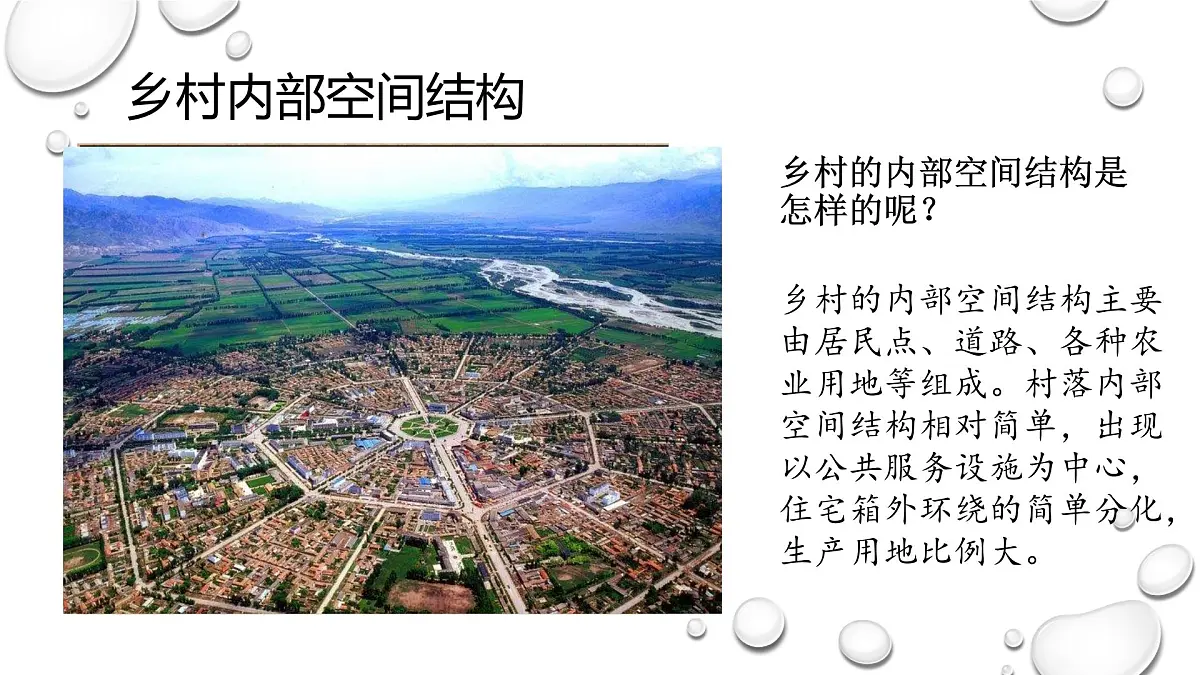 乡村内部空间结构

乡村的内部空间结构是怎样的呢？

乡村的内部空间结构主要由居民点、道路、各种农业用地等组成。村落内部空间结构相对简单，出现以公共服务设施为中心，住宅箱外环绕的简单分化，生产用地比例大。